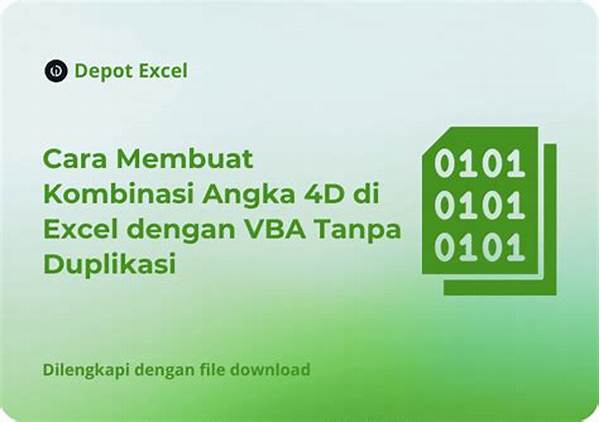 Depot Excel

Cara Membuat Kombinasi Angka 4D di Excel dengan VBA Tanpa Duplikasi

0101
0101
0101

Dilengkapi dengan file download